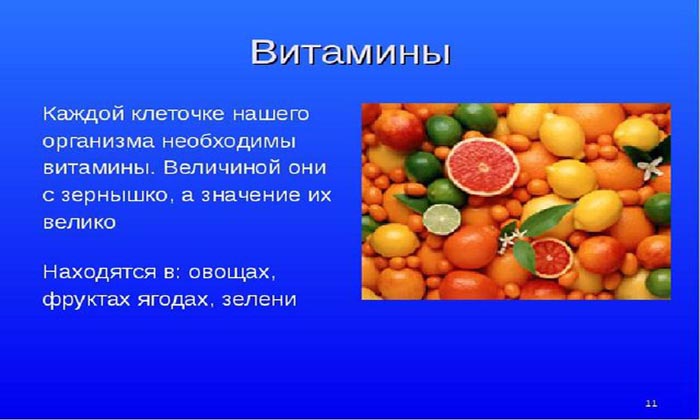 Витамины

Каждой клеточке нашего организма необходимы витамины. Величиной они с зернышко, а значение их велико

Находятся в: овощах, фруктах ягодах, зелени

11